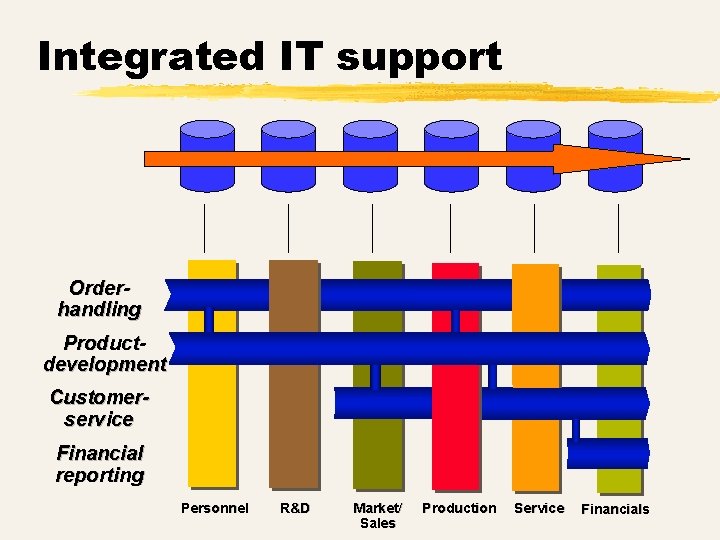 Integrated IT support

Order-handling

Product-development

Customer-service

Financial reporting

Personnel R&D Market/ Sales Production Service Financials